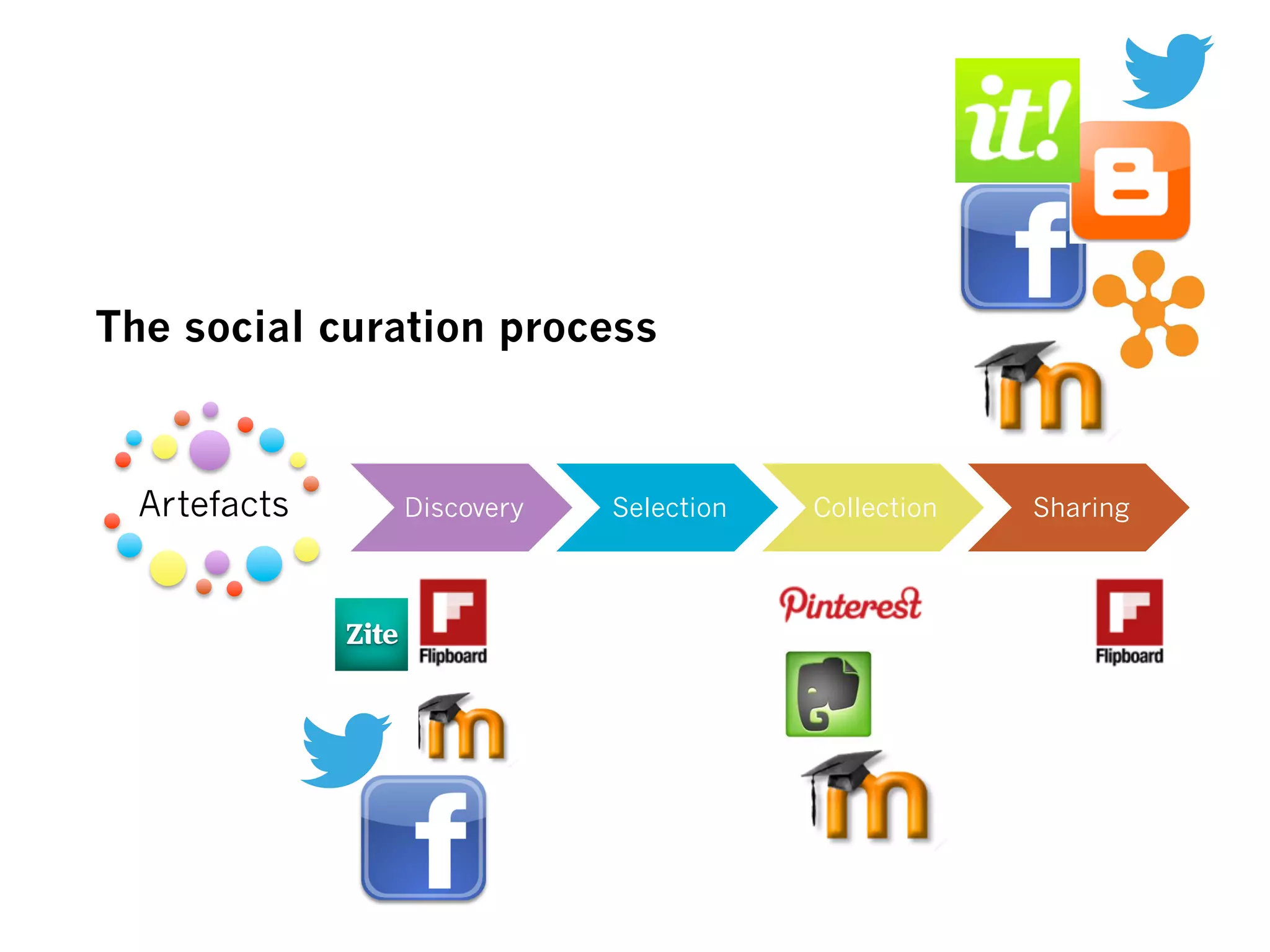 it!

The social curation process

Artefacts

Discovery

Selection

Collection

Sharing

Zite

Flipboard

Pinterest

Flipboard